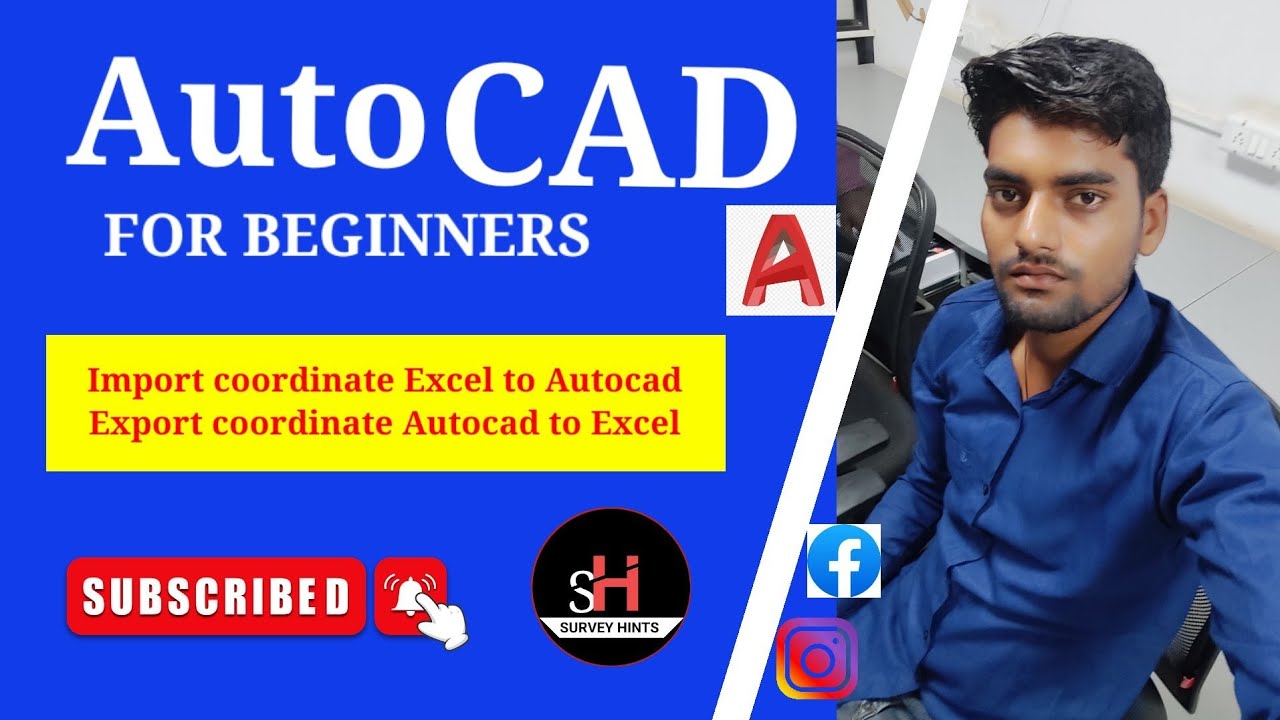 AutoCAD
FOR BEGINNERS

A

Import coordinate Excel to Autocad
Export coordinate Autocad to Excel

SUBSCRIBED

SH
SURVEY HINTS

f